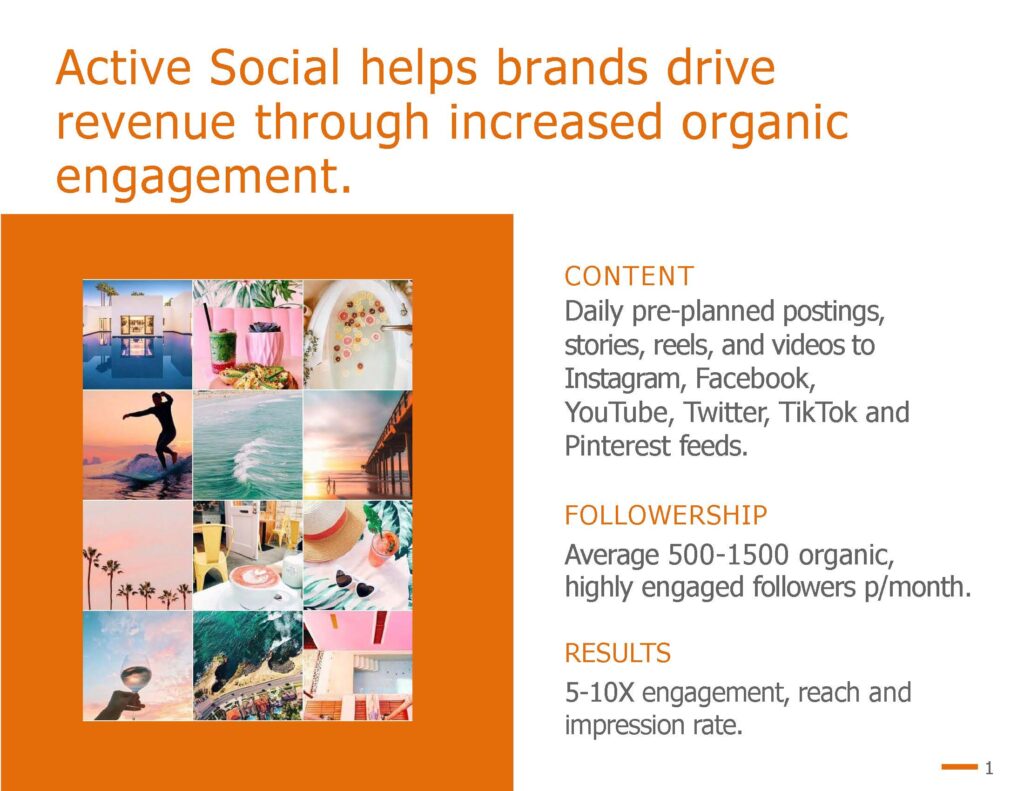 Active Social helps brands drive revenue through increased organic engagement.

CONTENT
Daily pre-planned postings, stories, reels, and videos to Instagram, Facebook, YouTube, Twitter, TikTok and Pinterest feeds.

FOLLOWERSHIP
Average 500-1500 organic, highly engaged followers p/month.

RESULTS
5-10X engagement, reach and impression rate.

1